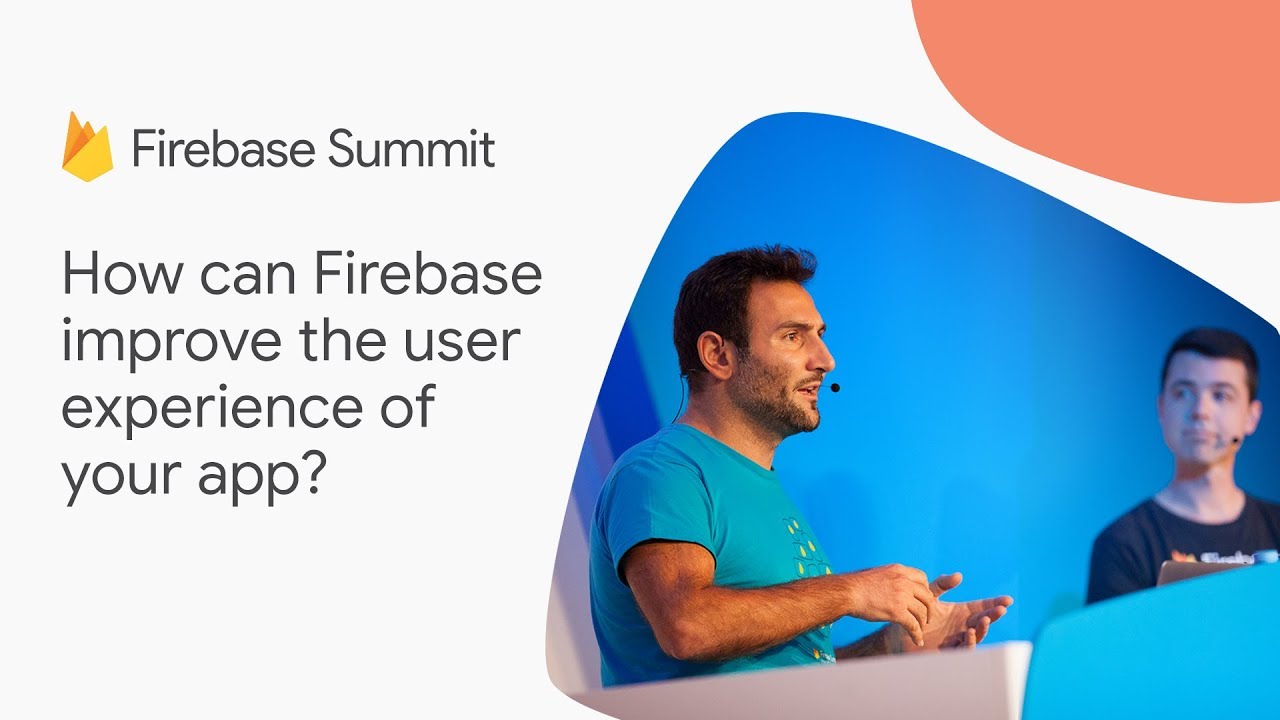 Firebase Summit

How can Firebase improve the user experience of your app?